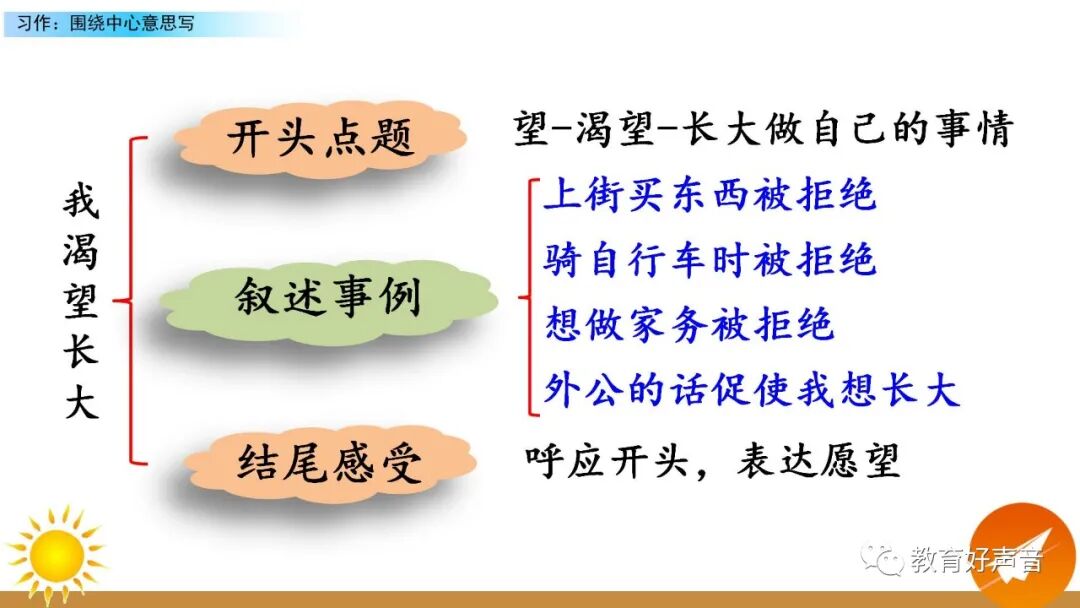 习作：围绕中心意思写

我渴望长大

开头点题　望-渴望-长大做自己的事情

叙述事例
上街买东西被拒绝
骑自行车时被拒绝
想做家务被拒绝
外公的话促使我想长大

结尾感受　呼应开头，表达愿望

教育好声音